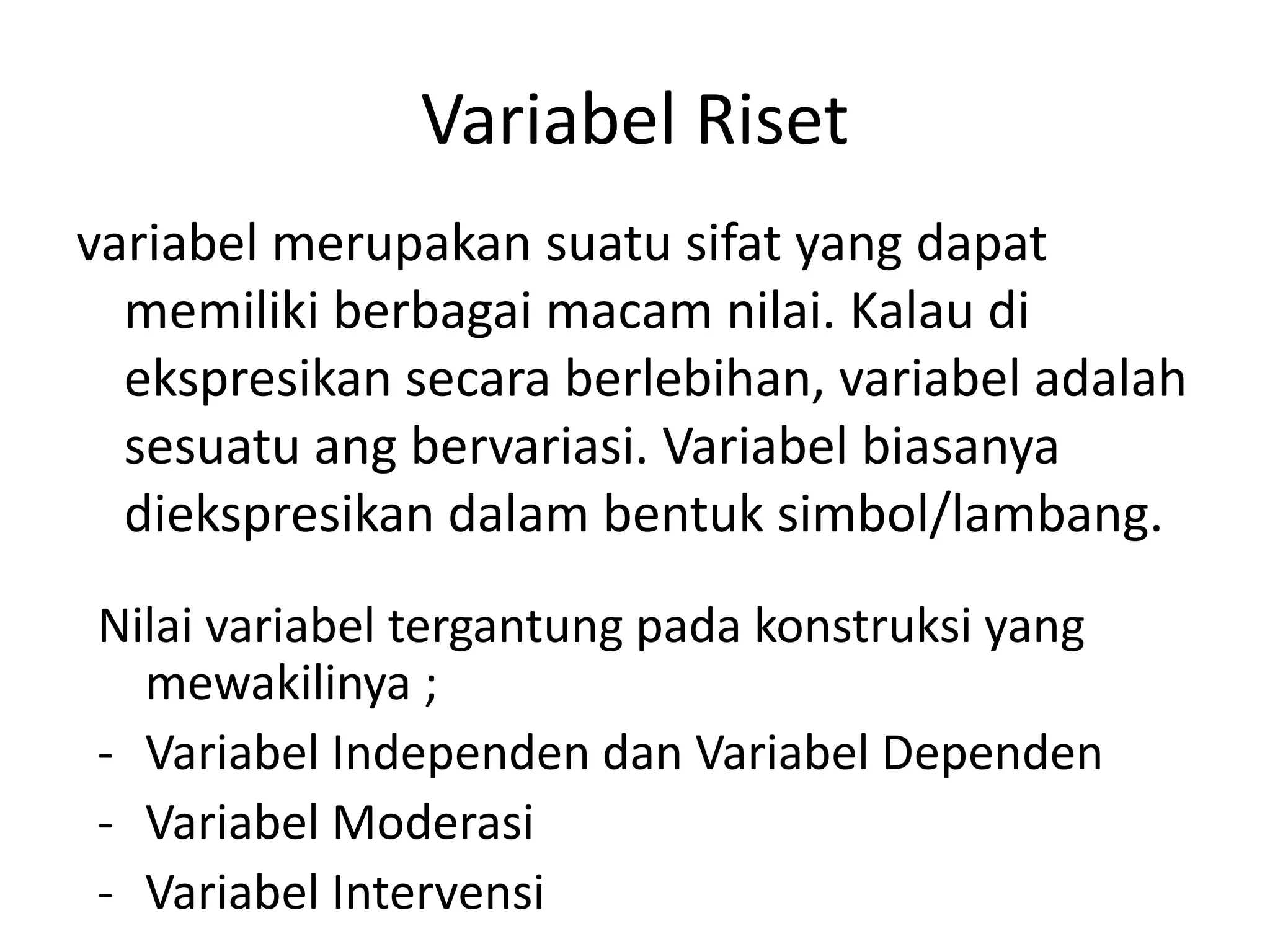 Variabel Riset

variabel merupakan suatu sifat yang dapat memiliki berbagai macam nilai. Kalau di ekspresikan secara berlebihan, variabel adalah sesuatu ang bervariasi. Variabel biasanya diekspresikan dalam bentuk simbol/lambang.

Nilai variabel tergantung pada konstruksi yang mewakilinya ;
- Variabel Independen dan Variabel Dependen
- Variabel Moderasi
- Variabel Intervensi